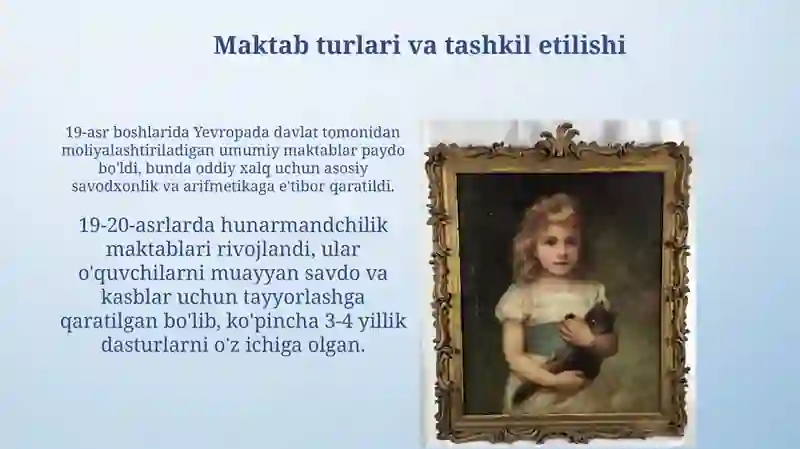 Maktab turlari va tashkil etilishi

19-asr boshlarida Yevropada davlat tomonidan moliyalashtiriladigan umumiy maktablar paydo bo'ldi, bunda oddiy xalq uchun asosiy savodxonlik va arifmetikaga e'tibor qaratildi.

19-20-asrlarda hunarmandchilik maktablari rivojlandi, ular o'quvchilarni muayyan savdo va kasblar uchun tayyorlashga qaratilgan bo'lib, ko'pincha 3-4 yillik dasturlarni o'z ichiga olgan.